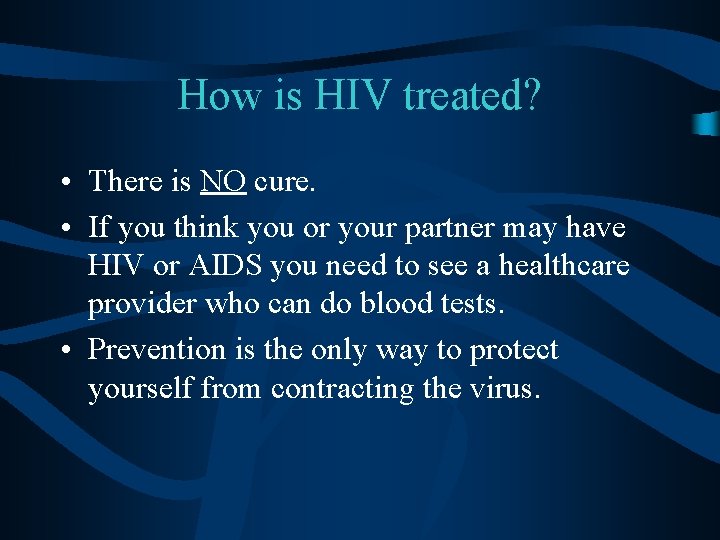 How is HIV treated?

• There is NO cure.

• If you think you or your partner may have HIV or AIDS you need to see a healthcare provider who can do blood tests.

• Prevention is the only way to protect yourself from contracting the virus.